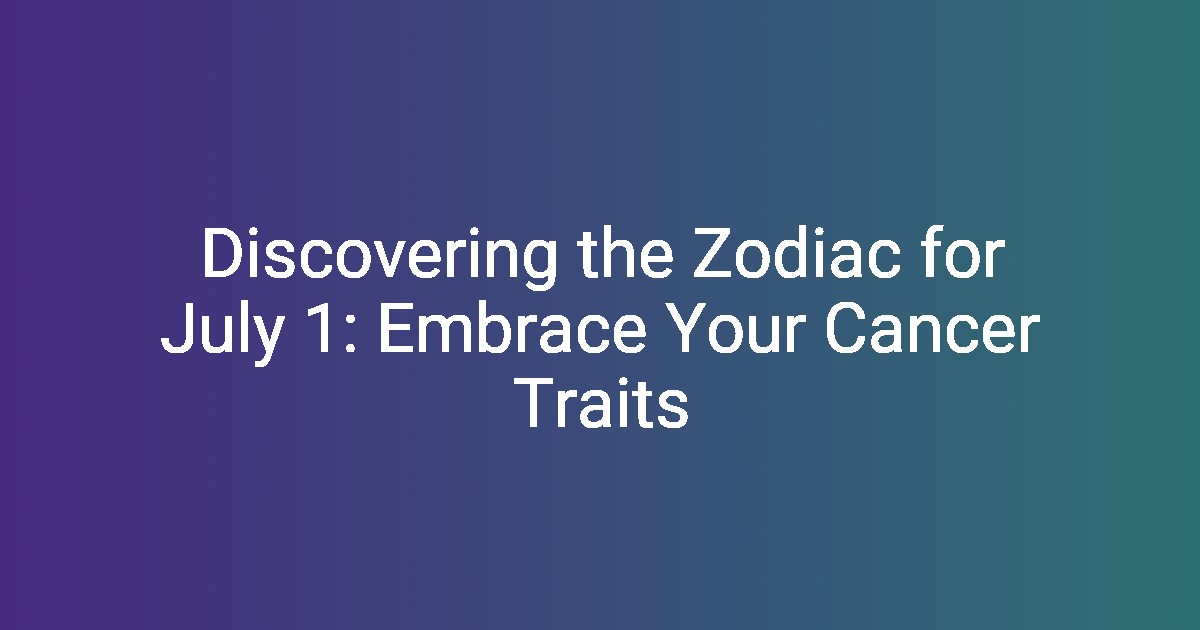 Discovering the Zodiac for July 1: Embrace Your Cancer Traits